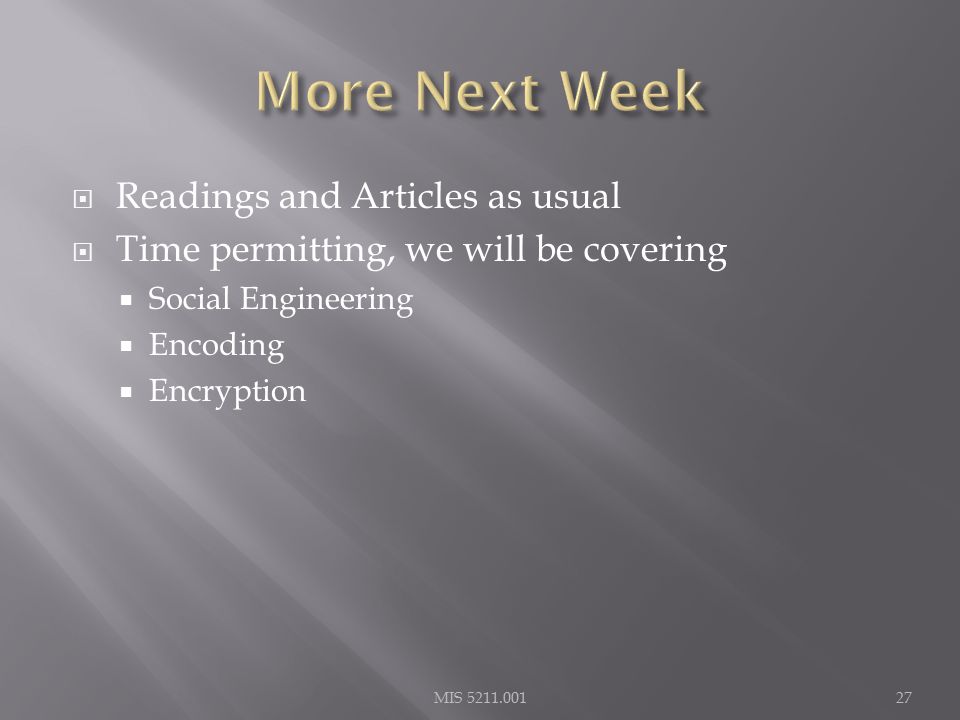 More Next Week

Readings and Articles as usual
Time permitting, we will be covering
Social Engineering
Encoding
Encryption

MIS 5211.001

27